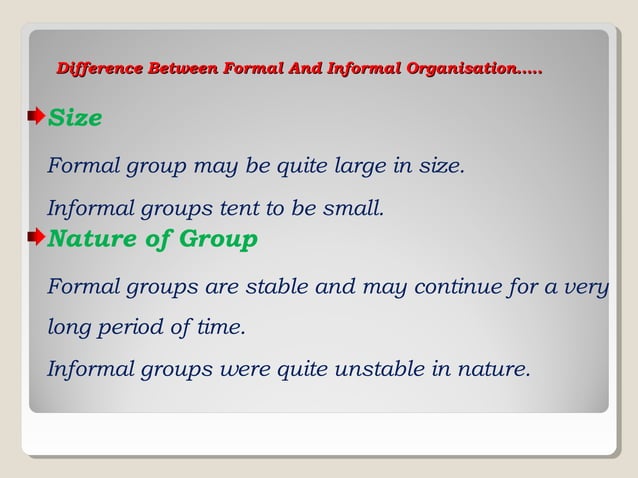 Difference Between Formal And Informal Organisation.....

Size

Formal group may be quite large in size.

Informal groups tent to be small.

Nature of Group

Formal groups are stable and may continue for a very long period of time.

Informal groups were quite unstable in nature.